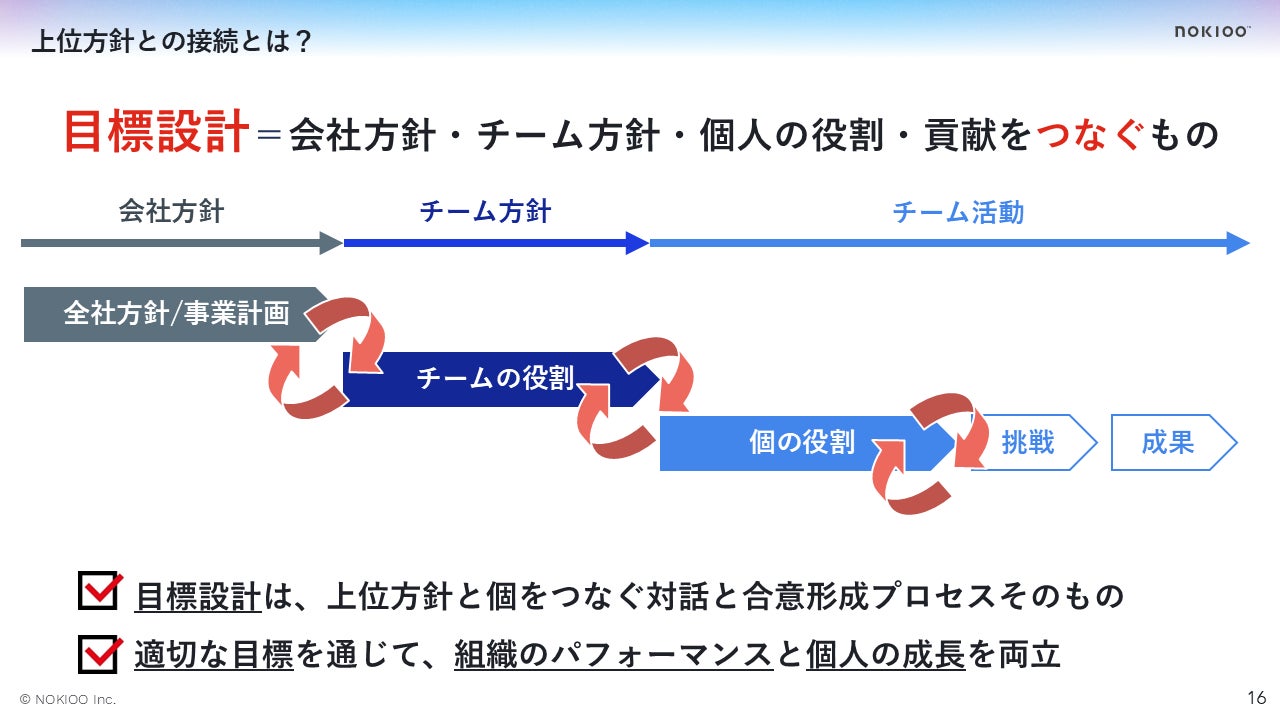 上位方針との接続とは？

NOKIOO

目標設計＝会社方針・チーム方針・個人の役割・貢献をつなぐもの

会社方針

チーム方針

チーム活動

全社方針/事業計画

チームの役割

個の役割

挑戦

成果

目標設計は、上位方針と個をつなぐ対話と合意形成プロセスそのもの

適切な目標を通じて、組織のパフォーマンスと個人の成長を両立

© NOKIOO Inc.

16